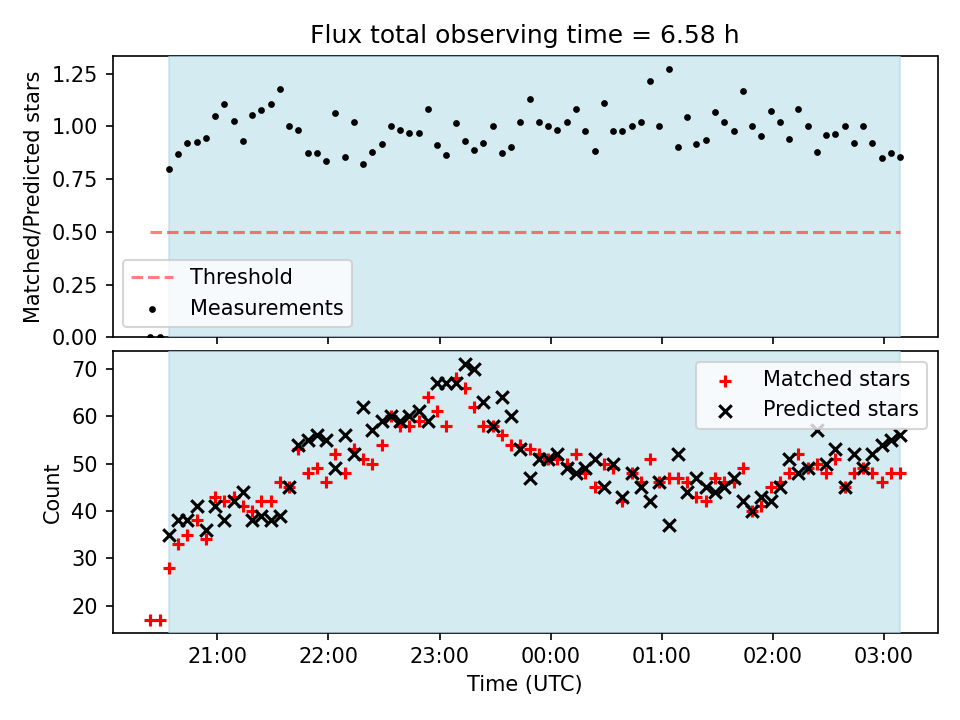 Flux total observing time = 6.58 h

Matched/Predicted stars

1.25
1.00
0.75
0.50
0.25
0.00

Threshold
Measurements

Count

70
60
50
40
30
20

Matched stars
Predicted stars

21:00
22:00
23:00
00:00
01:00
02:00
03:00

Time (UTC)